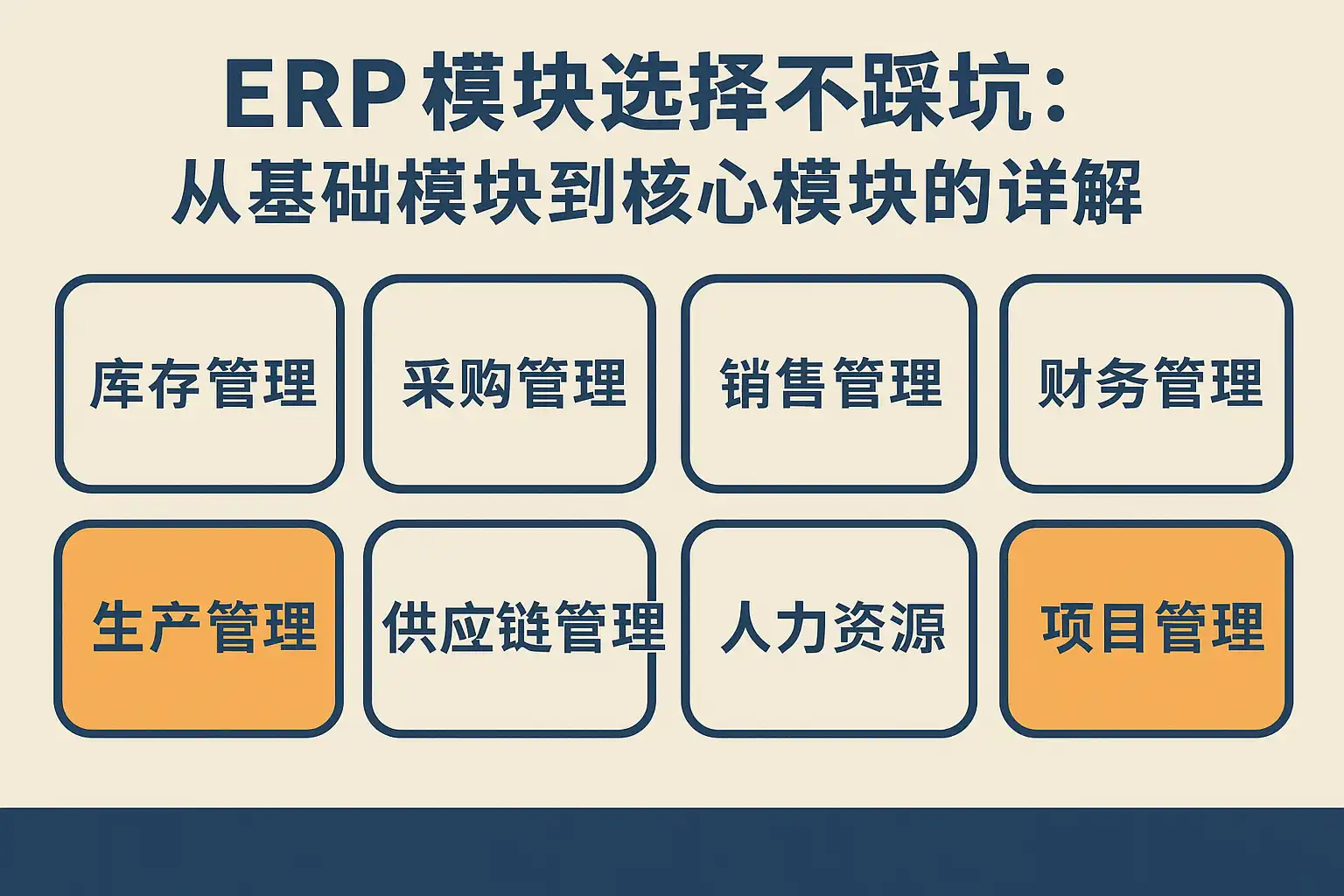 ERP模块选择不踩坑：
从基础模块到核心模块的详解

库存管理

采购管理

销售管理

财务管理

生产管理

供应链管理

人力资源

项目管理